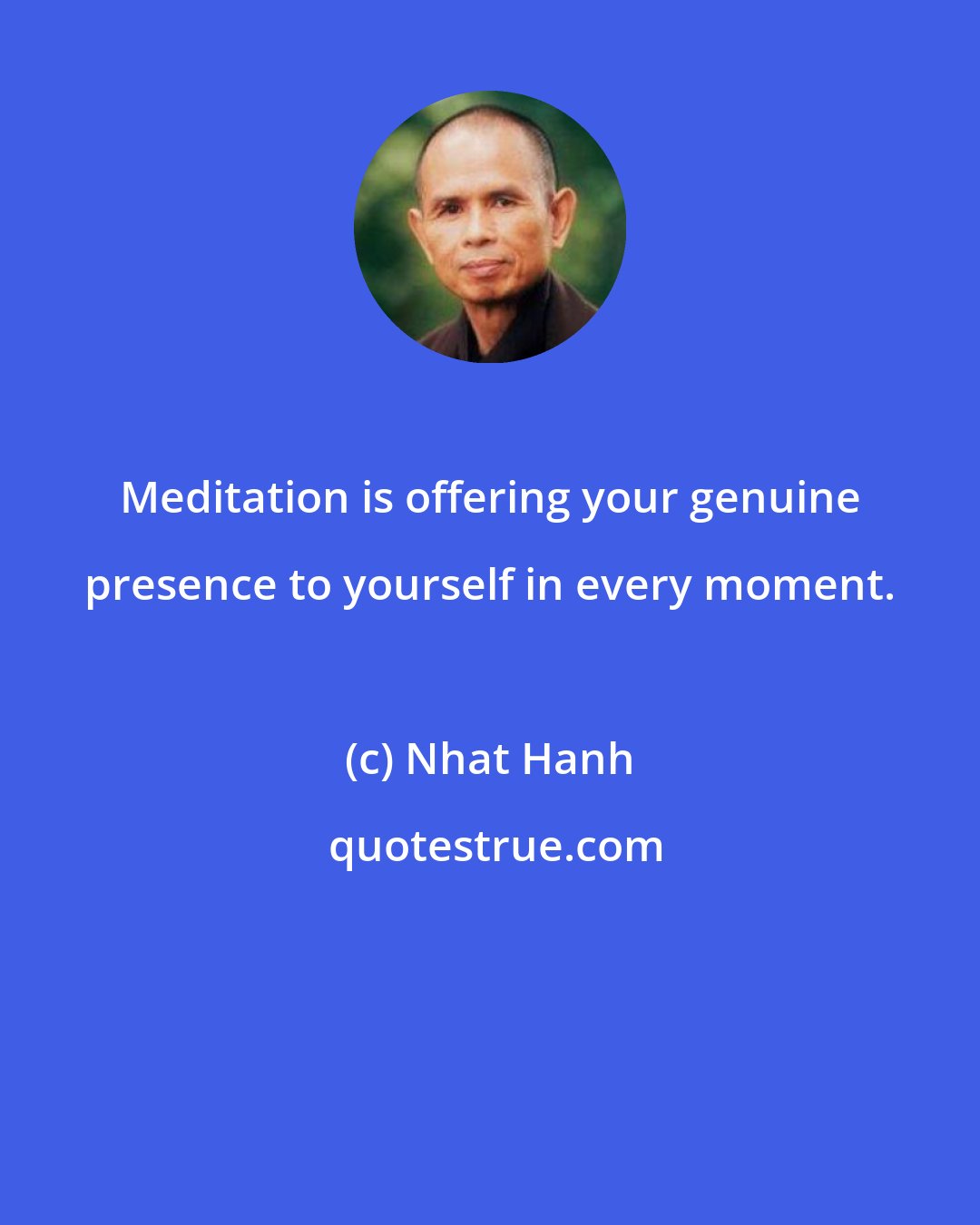 Meditation is offering your genuine presence to yourself in every moment.

(c) Nhat Hanh

quotestrue.com